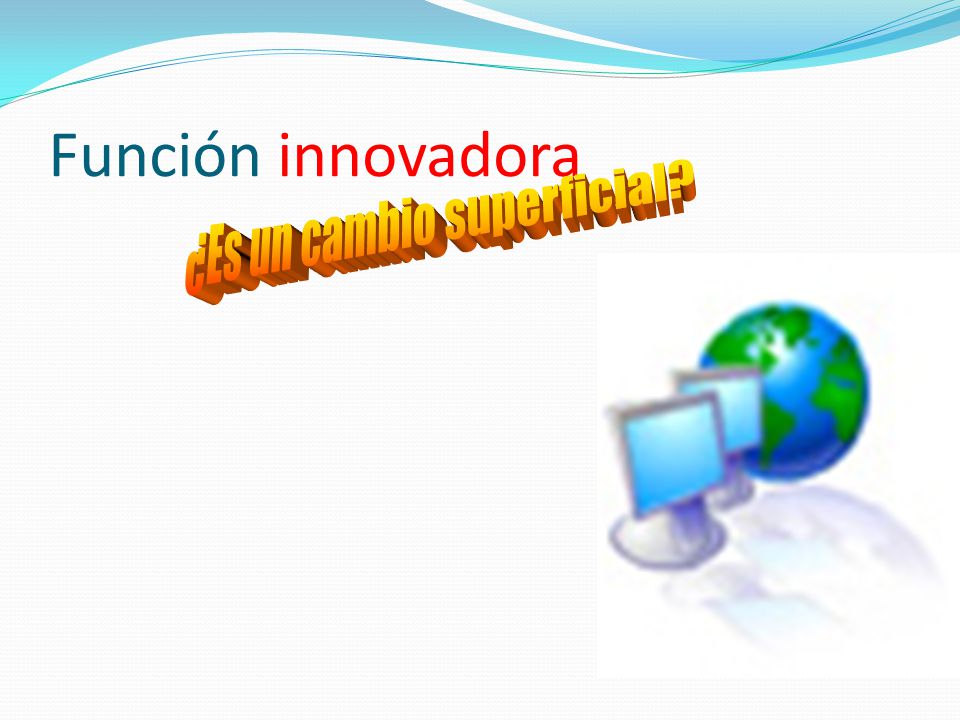 Función innovadora

¿Es un cambio superficial?